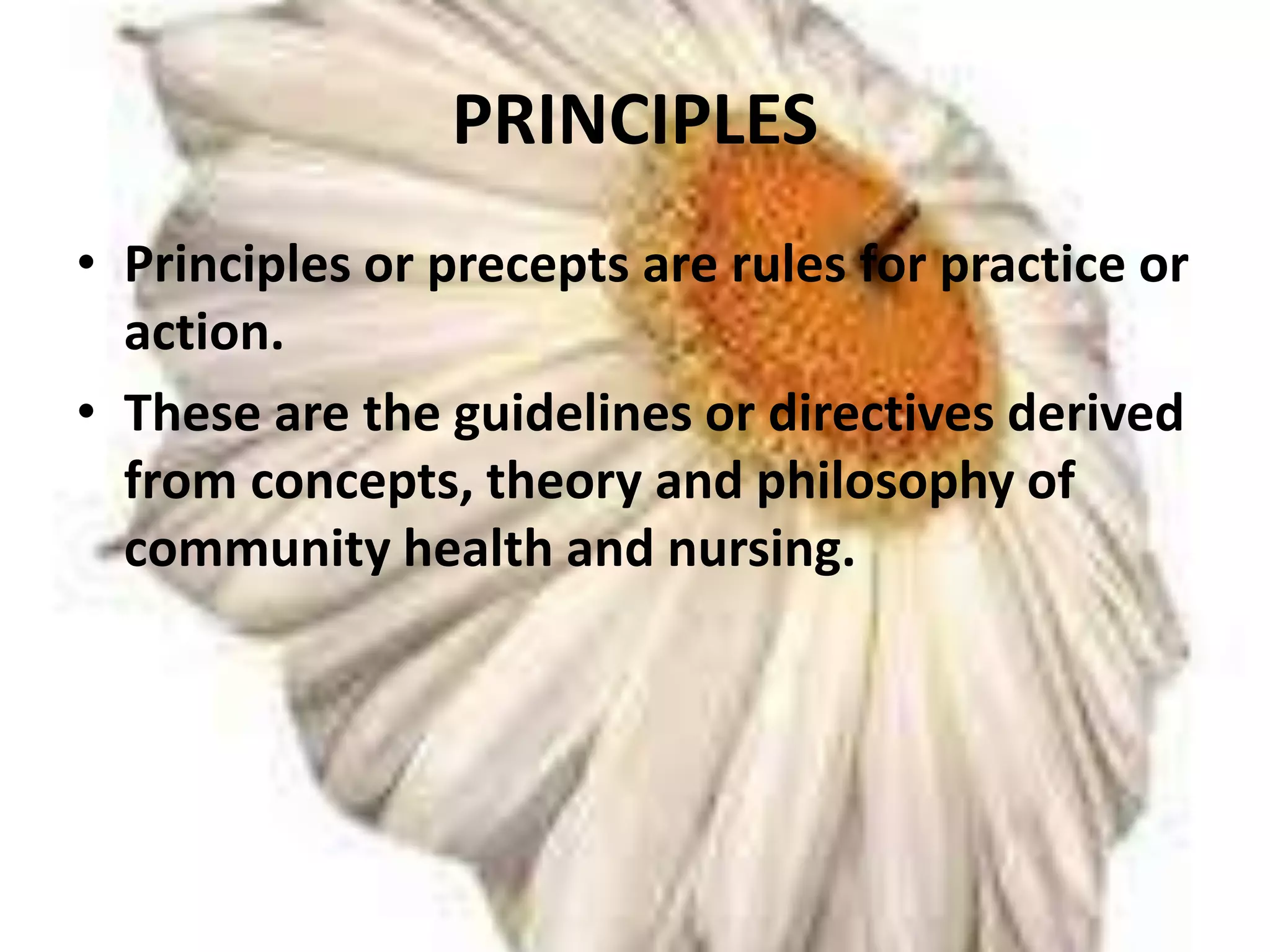 PRINCIPLES

• Principles or precepts are rules for practice or action.

• These are the guidelines or directives derived from concepts, theory and philosophy of community health and nursing.